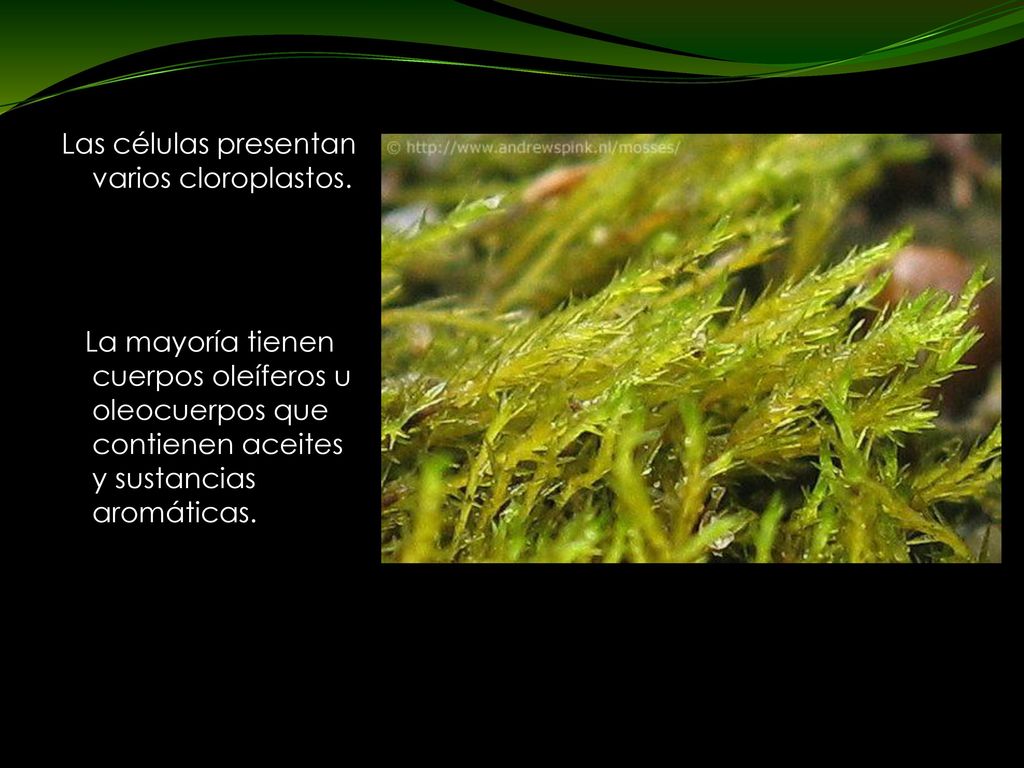 Las células presentan varios cloroplastos.

La mayoría tienen cuerpos oleíferos u oleocuerpos que contienen aceites y sustancias aromáticas.

© http://www.andrewspink.nl/mosses/